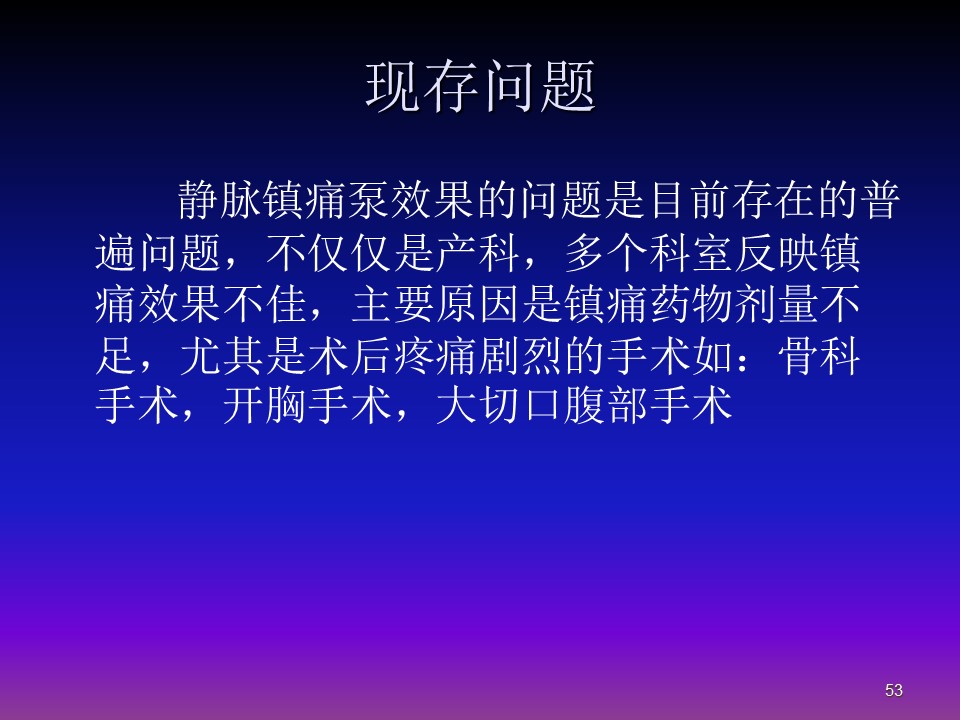 现存问题

静脉镇痛泵效果的问题是目前存在的普遍问题，不仅仅是产科，多个科室反映镇痛效果不佳，主要原因是镇痛药物剂量不足，尤其是术后疼痛剧烈的手术如：骨科手术，开胸手术，大切口腹部手术

53